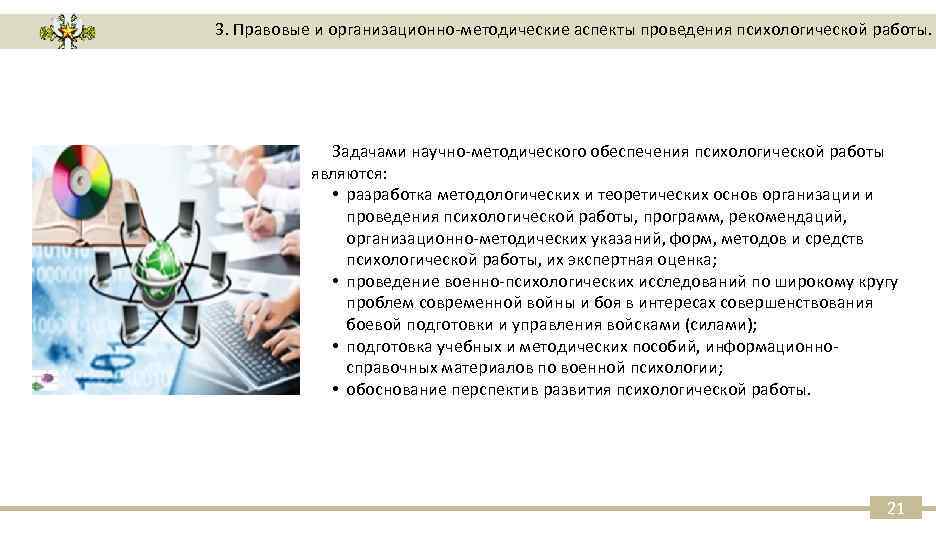 3. Правовые и организационно-методические аспекты проведения психологической работы.

Задачами научно-методического обеспечения психологической работы являются:

• разработка методологических и теоретических основ организации и проведения психологической работы, программ, рекомендаций, организационно-методических указаний, форм, методов и средств психологической работы, их экспертная оценка;
• проведение военно-психологических исследований по широкому кругу проблем современной войны и боя в интересах совершенствования боевой подготовки и управления войсками (силами);
• подготовка учебных и методических пособий, информационно-справочных материалов по военной психологии;
• обоснование перспектив развития психологической работы.

21